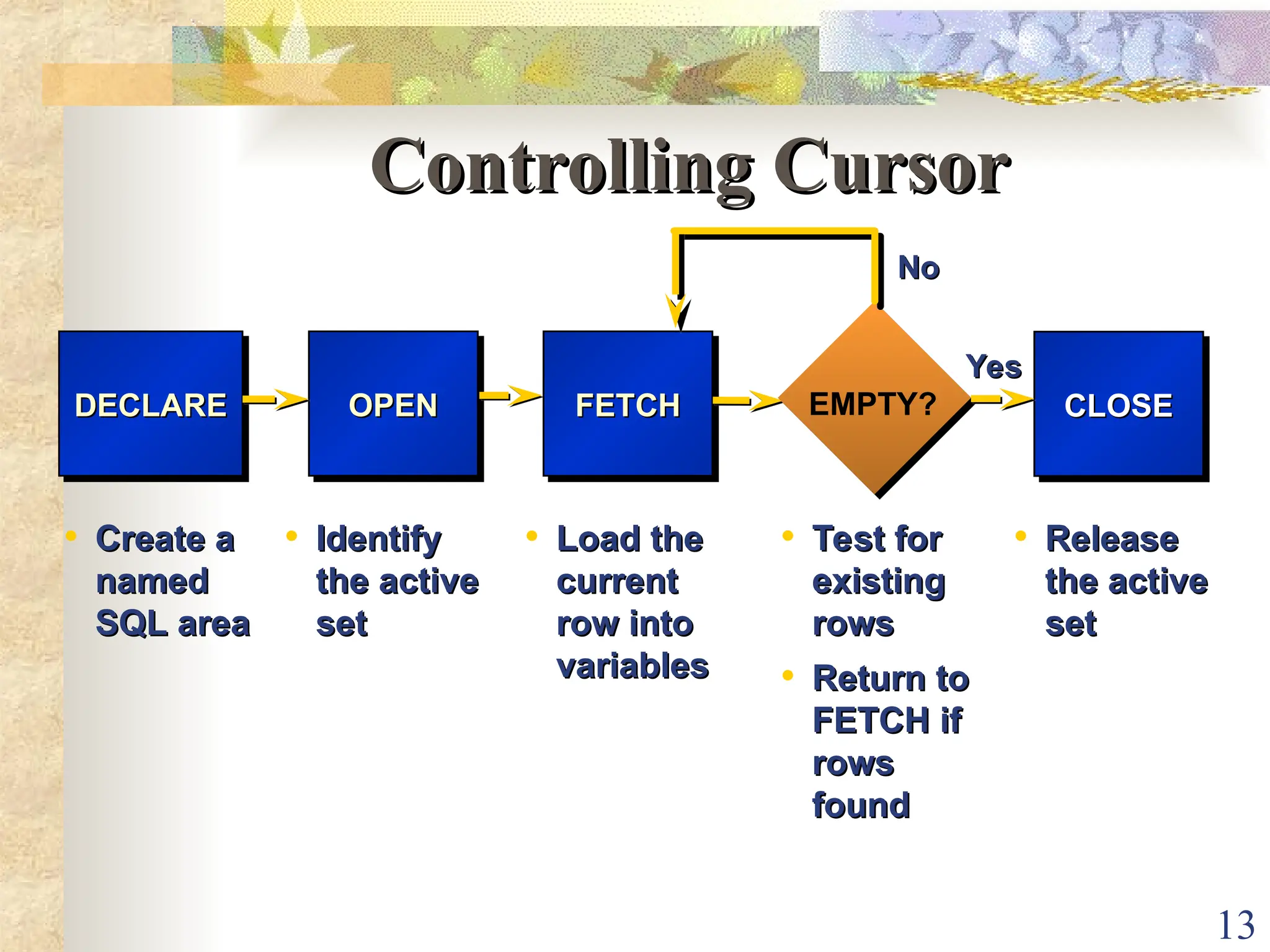 Controlling Cursor

No

DECLARE

OPEN

FETCH

EMPTY?

Yes

CLOSE

• Create a named SQL area

• Identify the active set

• Load the current row into variables

• Test for existing rows

• Return to FETCH if rows found

• Release the active set

13